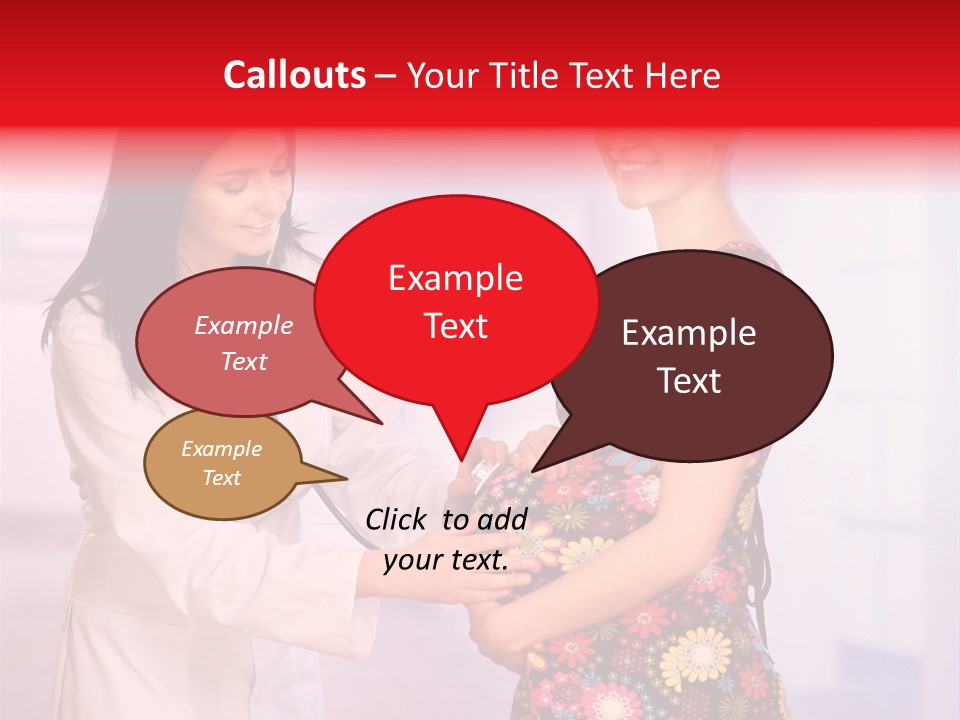 Callouts – Your Title Text Here

Example Text

Example Text

Example Text

Example Text

Click to add your text.